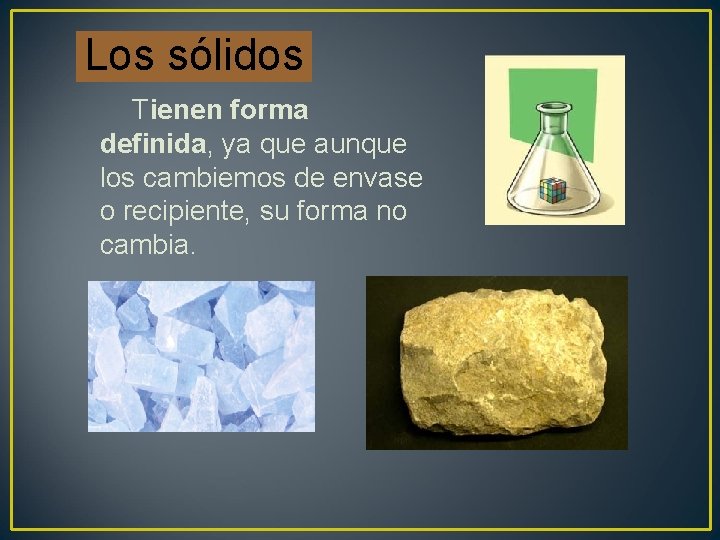 Los sólidos

Tienen forma definida, ya que aunque los cambiemos de envase o recipiente, su forma no cambia.